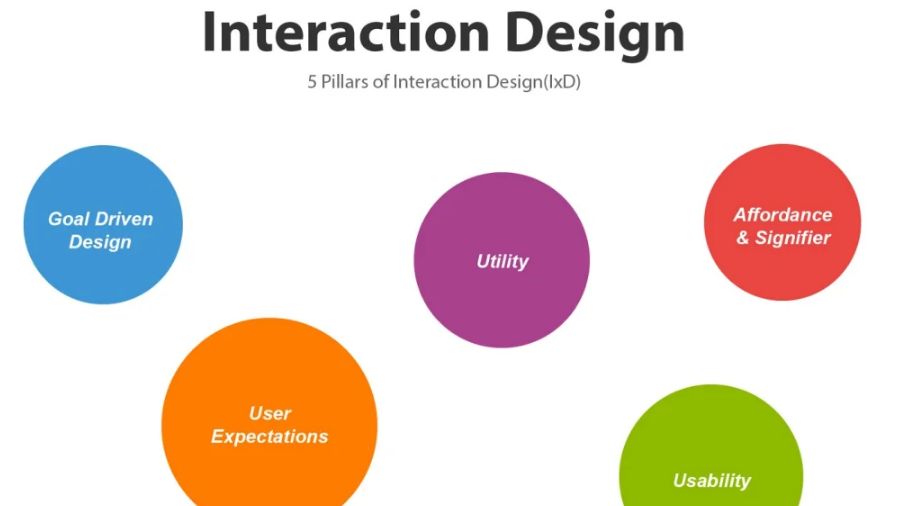 Interaction Design

5 Pillars of Interaction Design(IxD)

Goal Driven Design

Utility

Affordance & Signifier

User Expectations

Usability